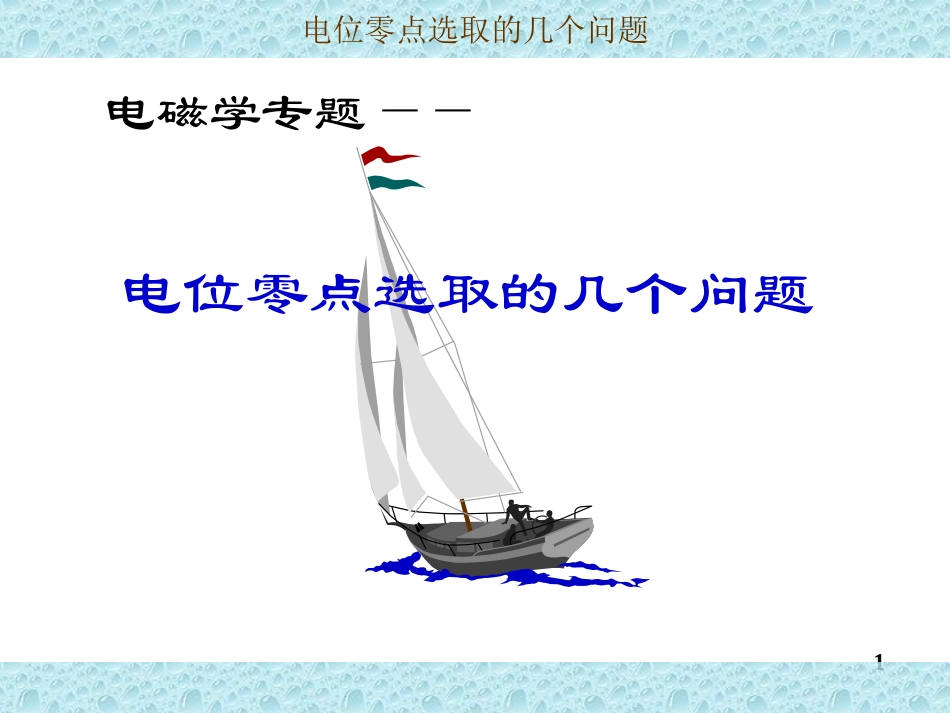 电位零点选取的几个问题

电磁学专题 — —

电位零点选取的几个问题

1